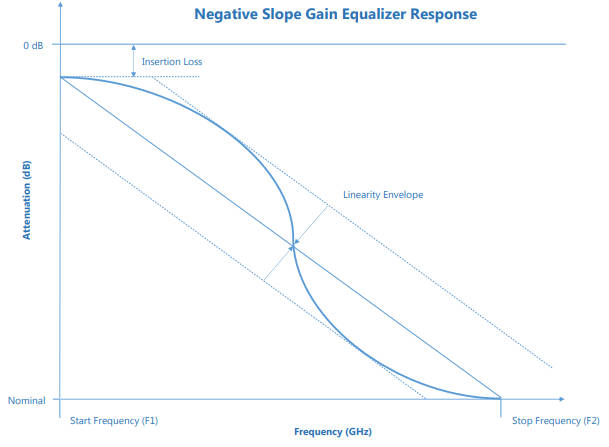 Negative Slope Gain Equalizer Response

0 dB

Insertion Loss

Attenuation (dB)

Linearity Envelope

Nominal

Start Frequency (F1)

Frequency (GHz)

Stop Frequency (F2)